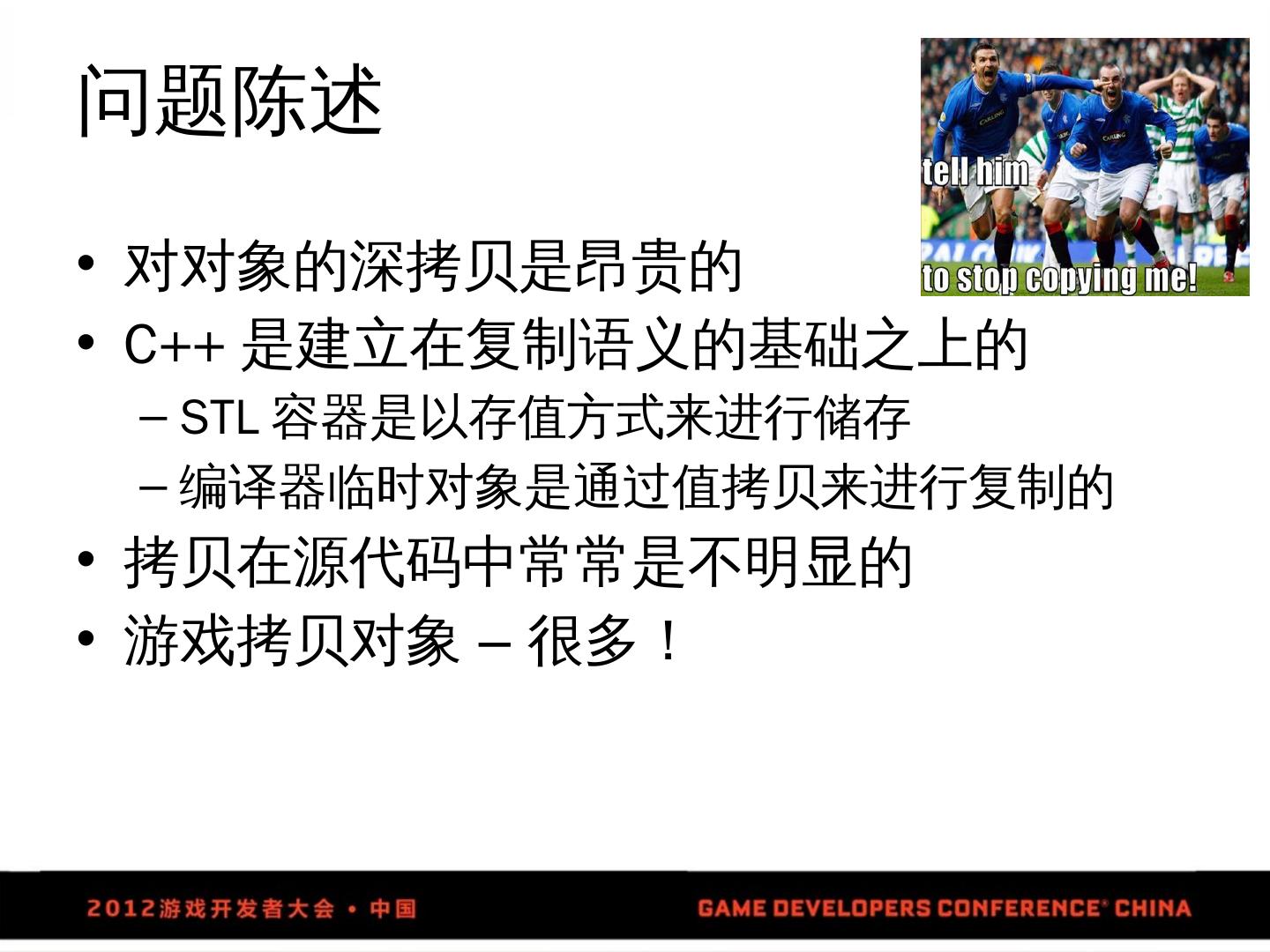 问题陈述

tell him

to stop copying me!

• 对对象的深拷贝是昂贵的
• C++ 是建立在复制语义的基础之上的
– STL 容器是以存值方式来进行储存
– 编译器临时对象是通过值拷贝来进行复制的
• 拷贝在源代码中常常是不明显的
• 游戏拷贝对象 – 很多！

2012游戏开发者大会 • 中国
GAME DEVELOPERS CONFERENCE® CHINA